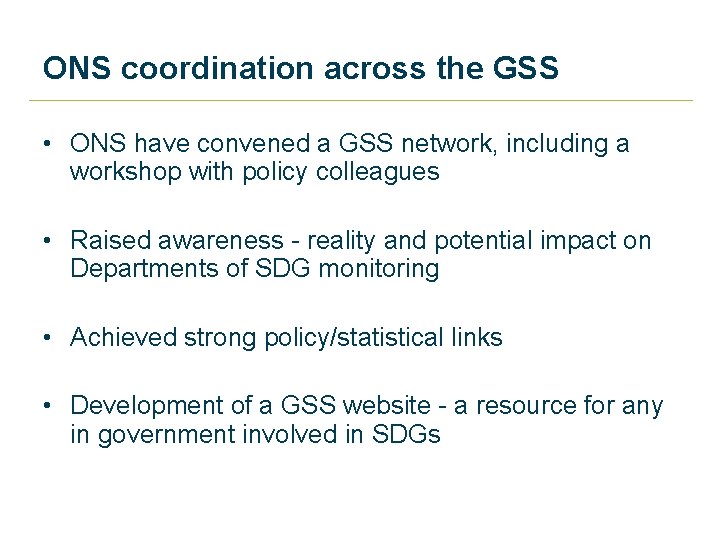 ONS coordination across the GSS

• ONS have convened a GSS network, including a workshop with policy colleagues

• Raised awareness - reality and potential impact on Departments of SDG monitoring

• Achieved strong policy/statistical links

• Development of a GSS website - a resource for any in government involved in SDGs